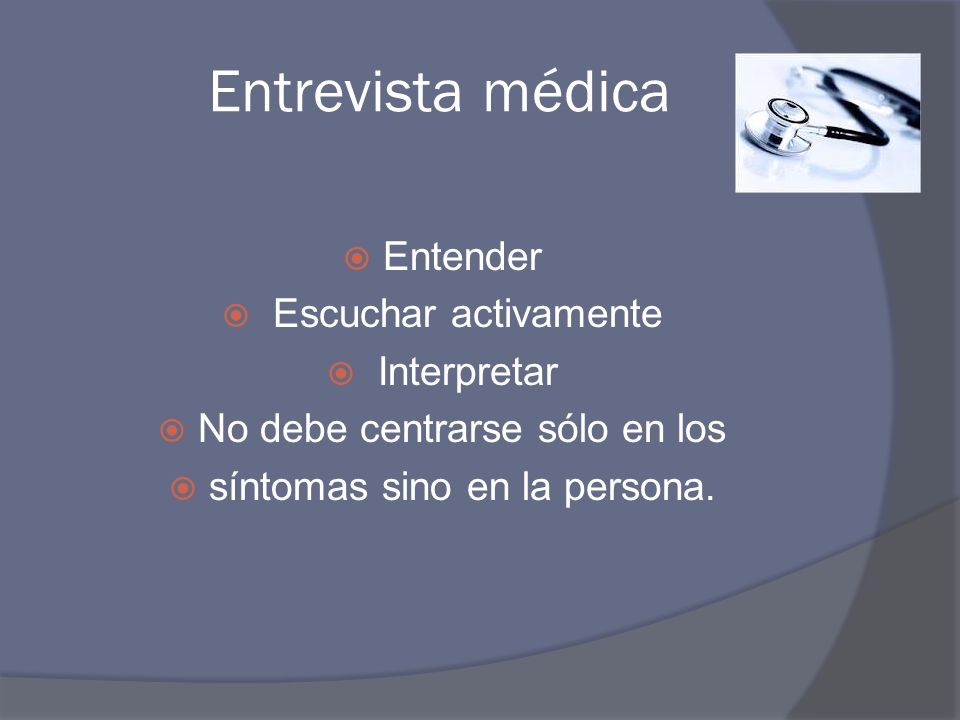 Entrevista médica

Entender

Escuchar activamente

Interpretar

No debe centrarse sólo en los

síntomas sino en la persona.